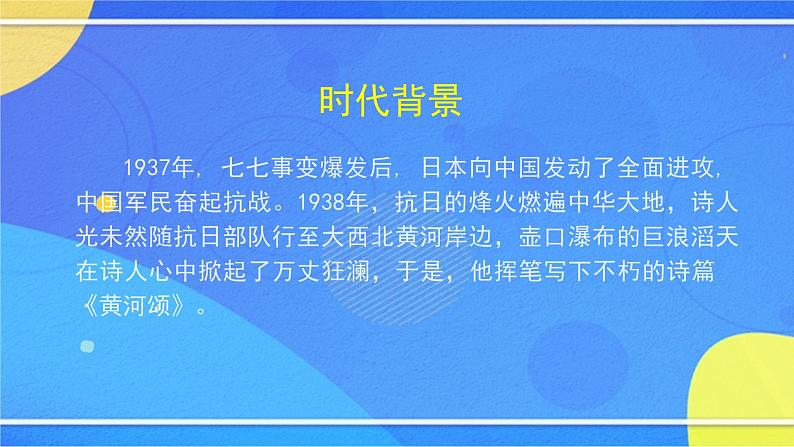 时代背景

1937年，七七事变爆发后，日本向中国发动了全面进攻，中国军民奋起抗战。1938年，抗日的烽火燃遍中华大地，诗人光未然随抗日部队行至大西北黄河岸边，壶口瀑布的巨浪滔天在诗人心中掀起了万丈狂澜，于是，他挥笔写下不朽的诗篇《黄河颂》。